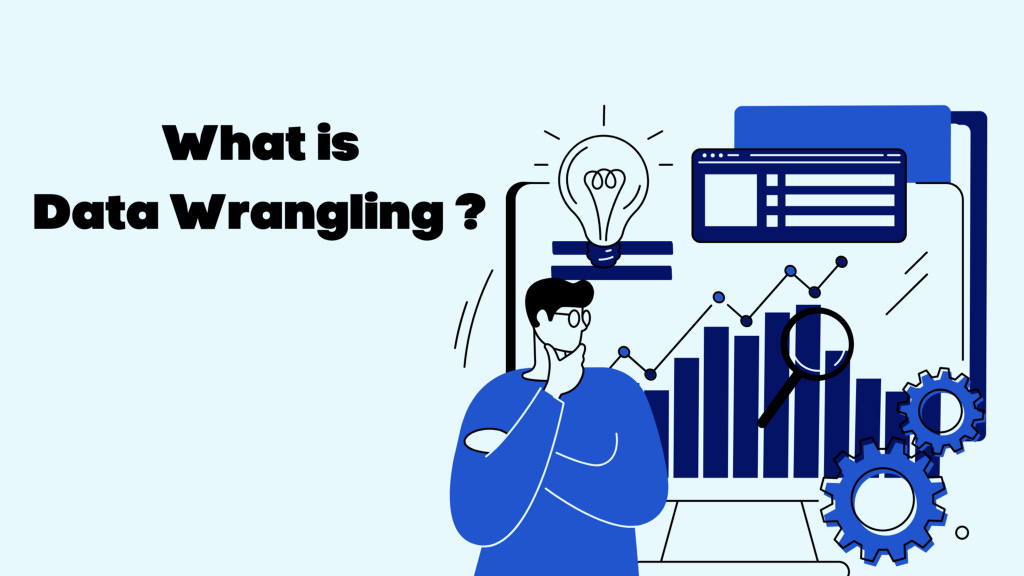 What is
Data Wrangling ?